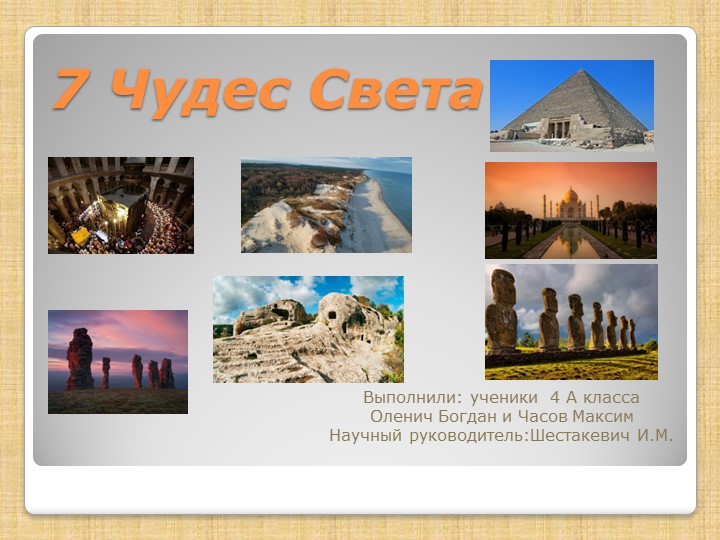 7 Чудес Света

Выполнили: ученики 4 А класса
Оленич Богдан и Часов Максим
Научный руководитель:Шестакевич И.М.